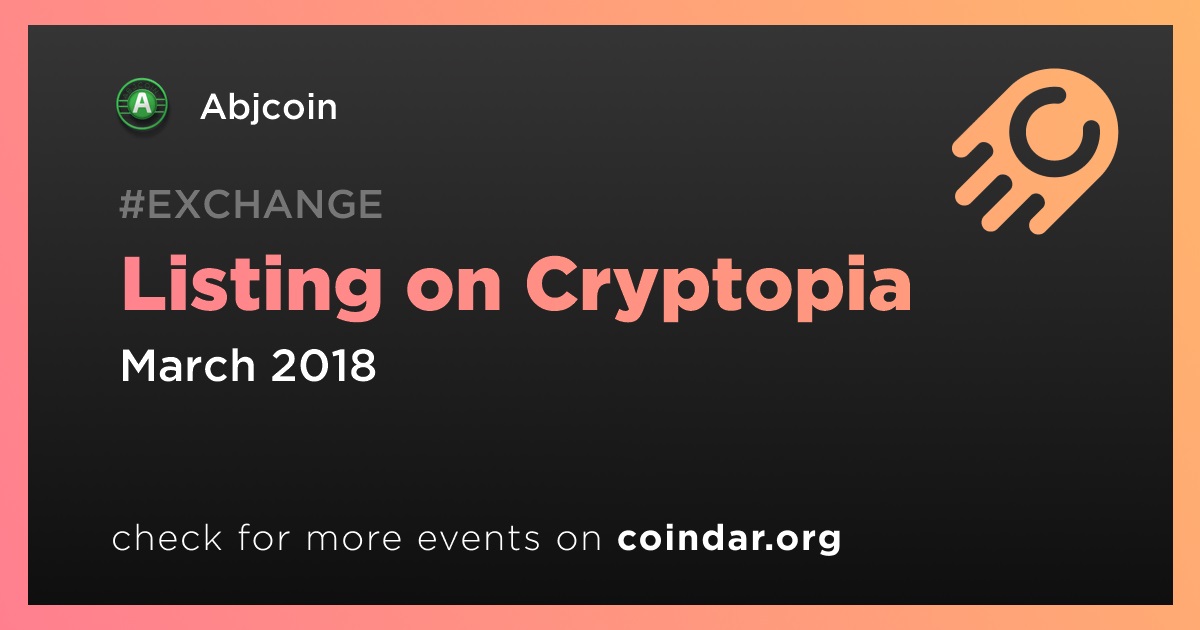 A

Abjcoin

#EXCHANGE

Listing on Cryptopia

March 2018

check for more events on coindar.org